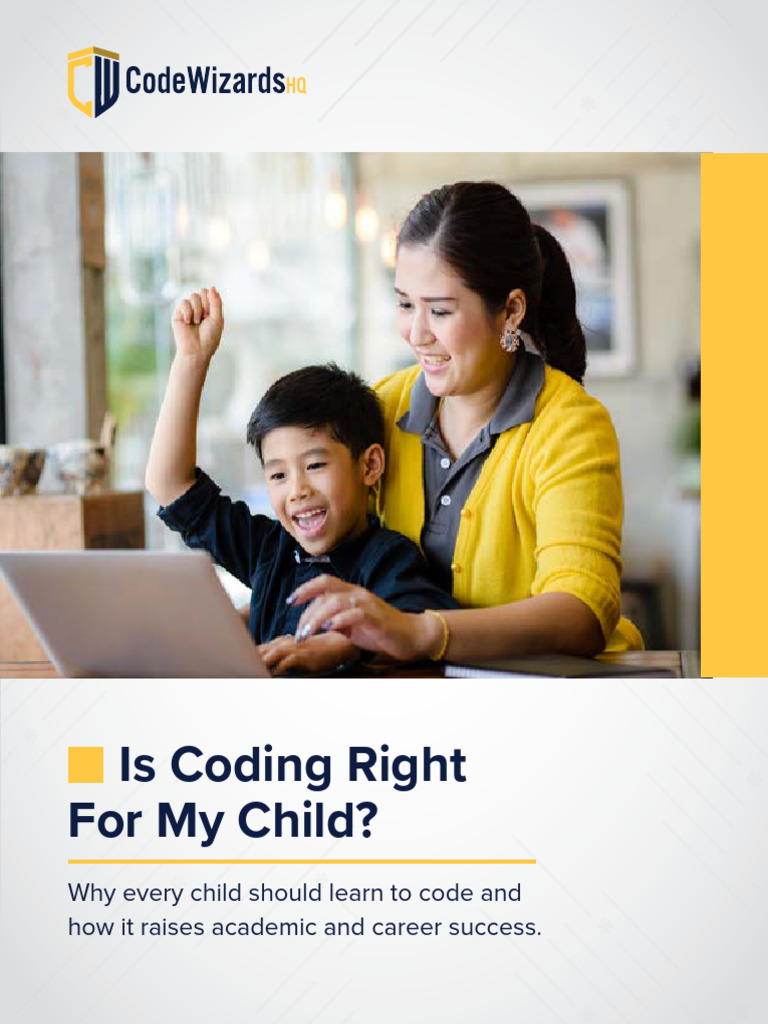 CW CodeWizardsHQ

Is Coding Right For My Child?

Why every child should learn to code and how it raises academic and career success.